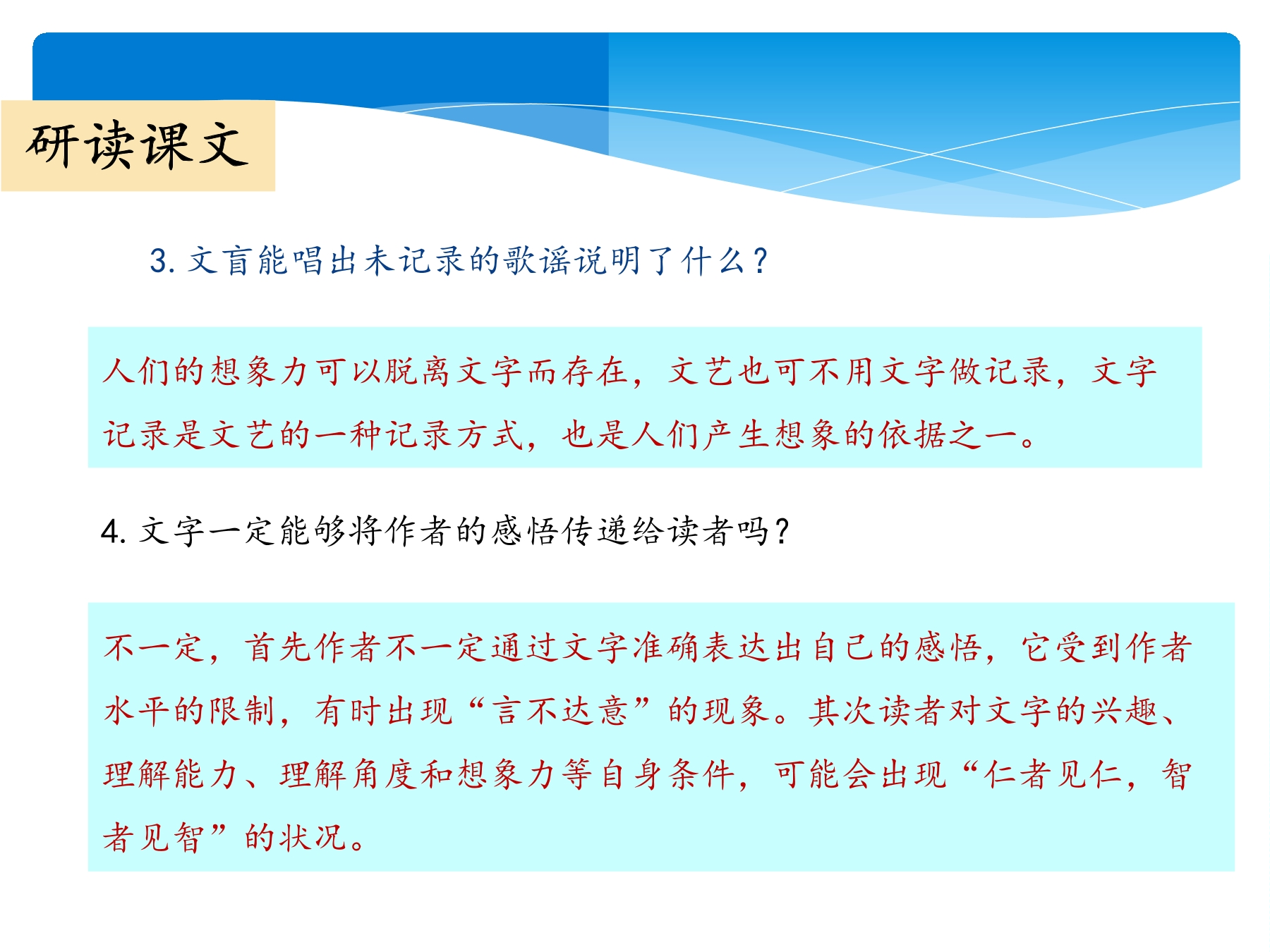 研读课文

3. 文盲能唱出未记录的歌谣说明了什么？

人们的想象力可以脱离文字而存在，文艺也可不用文字做记录，文字记录是文艺的一种记录方式，也是人们产生想象的依据之一。

4. 文字一定能够将作者的感悟传递给读者吗？

不一定，首先作者不一定通过文字准确表达出自己的感悟，它受到作者水平的限制，有时出现“言不达意”的现象。其次读者对文字的兴趣、理解能力、理解角度和想象力等自身条件，可能会出现“仁者见仁，智者见智”的状况。